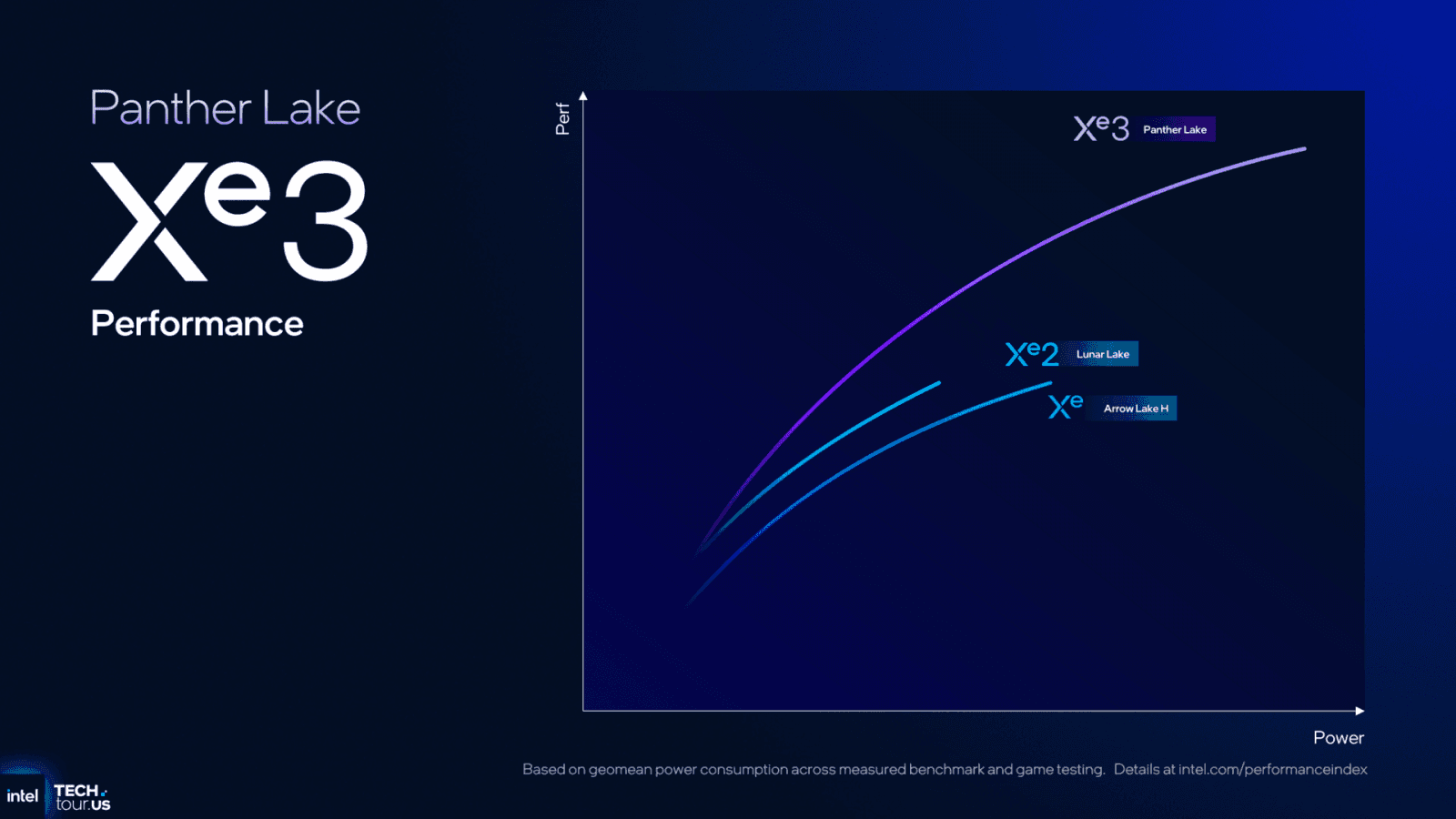 Panther Lake

Xe3

Performance

Perf

Xe3 Panther Lake

Xe2 Lunar Lake

Xe Arrow Lake H

Power

Based on geomean power consumption across measured benchmark and game testing. Details at intel.com/performanceindex

intel TECH tour.US